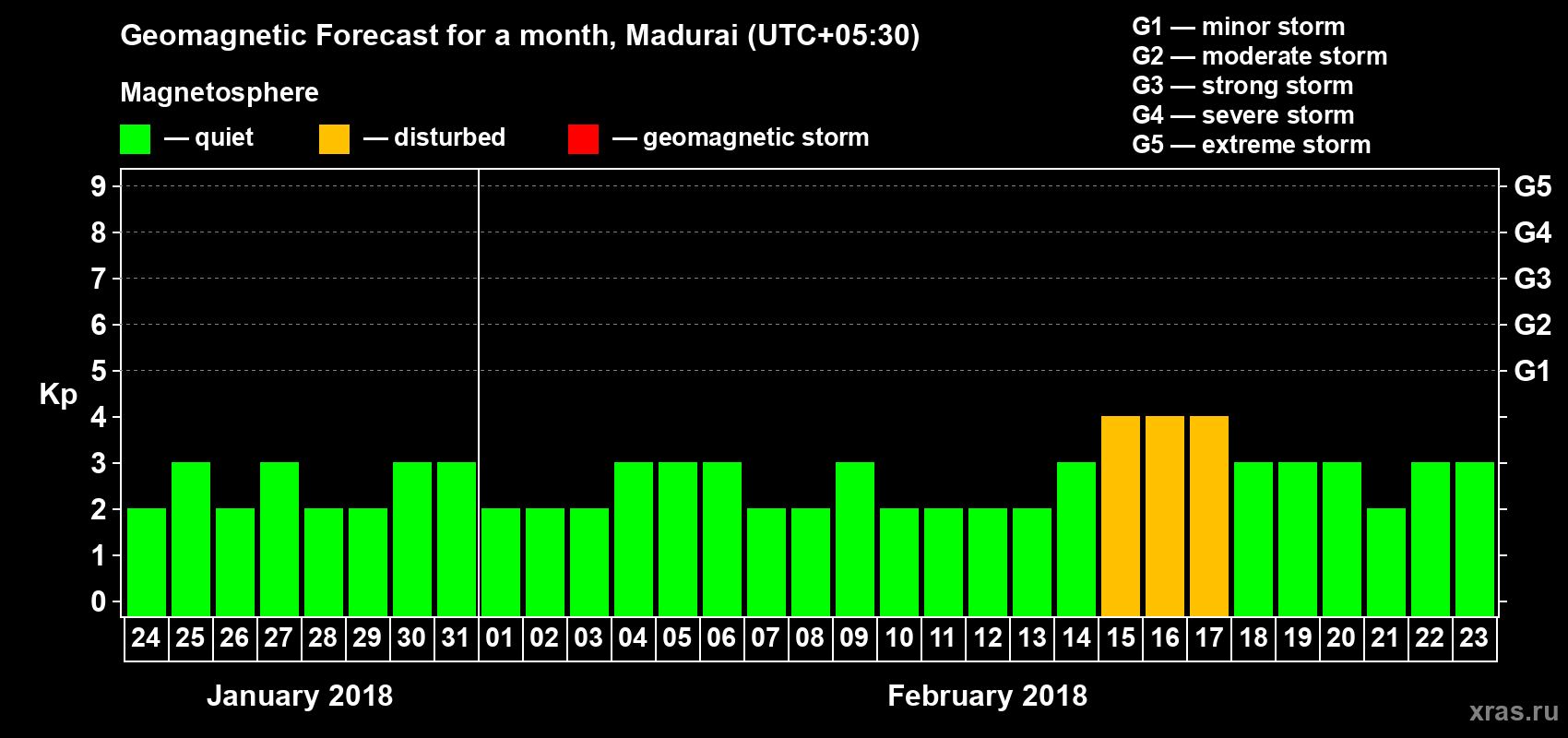 Geomagnetic Forecast for a month, Madurai (UTC+05:30)

Magnetosphere

— quiet — disturbed — geomagnetic storm

G1 — minor storm
G2 — moderate storm
G3 — strong storm
G4 — severe storm
G5 — extreme storm

Kp

9
8
7
6
5
4
3
2
1
0

G5
G4
G3
G2
G1

24 25 26 27 28 29 30 31 01 02 03 04 05 06 07 08 09 10 11 12 13 14 15 16 17 18 19 20 21 22 23

January 2018

February 2018

xras.ru